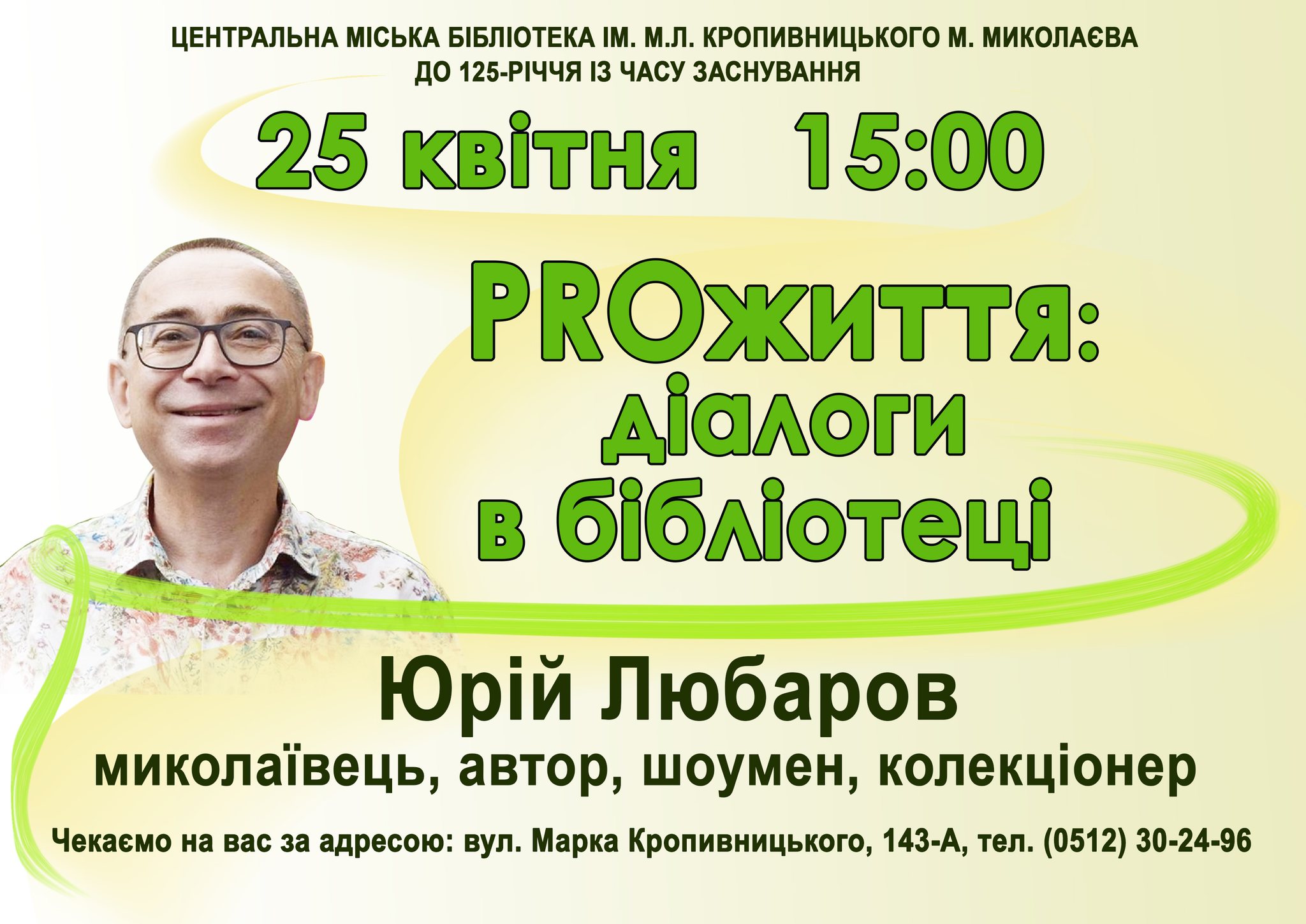 ЦЕНТРАЛЬНА МІСЬКА БІБЛІОТЕКА ІМ. М.Л. КРОПИВНИЦЬКОГО М. МИКОЛАЄВА
ДО 125-РІЧЧЯ ІЗ ЧАСУ ЗАСНУВАННЯ

25 квітня 15:00

PROжиття:
діалоги
в бібліотеці

Юрій Любаров
миколаївець, автор, шоумен, колекціонер

Чекаємо на вас за адресою: вул. Марка Кропивницького, 143-А, тел. (0512) 30-24-96